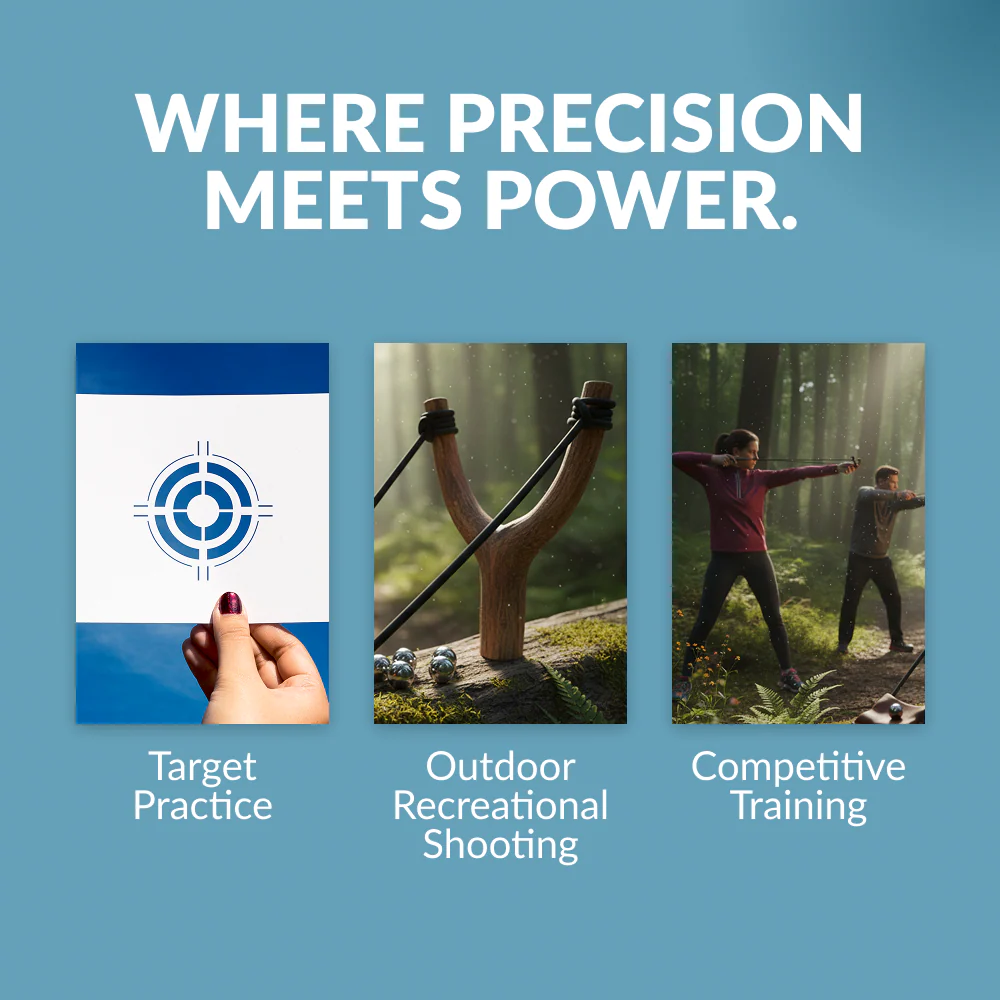 WHERE PRECISION MEETS POWER.

Target Practice

Outdoor Recreational Shooting

Competitive Training